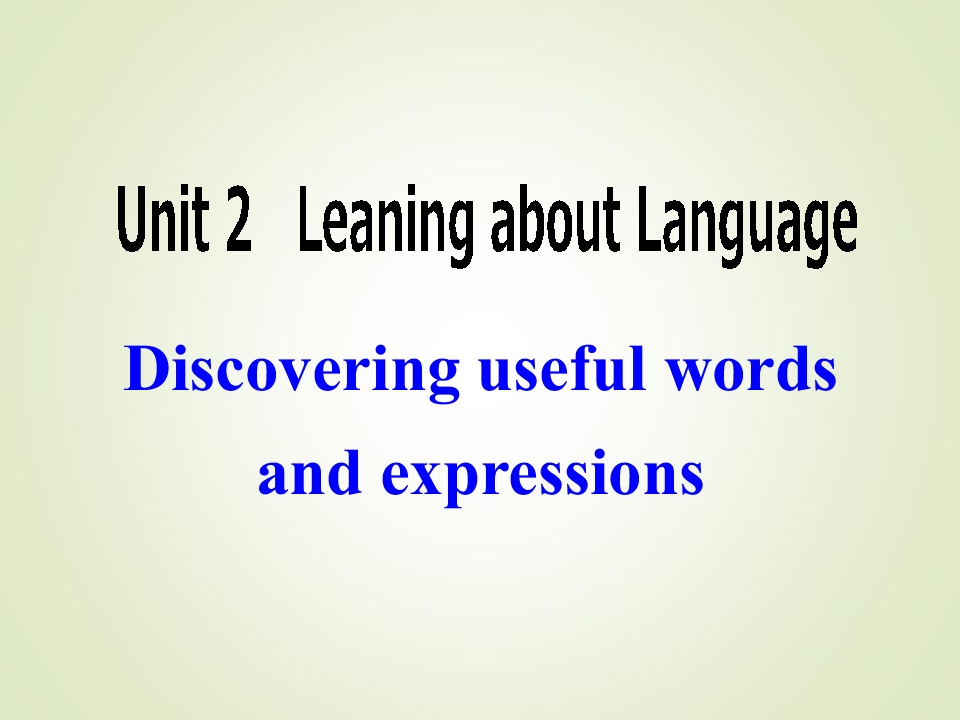 Unit 2 Leaning about Language

Discovering useful words and expressions